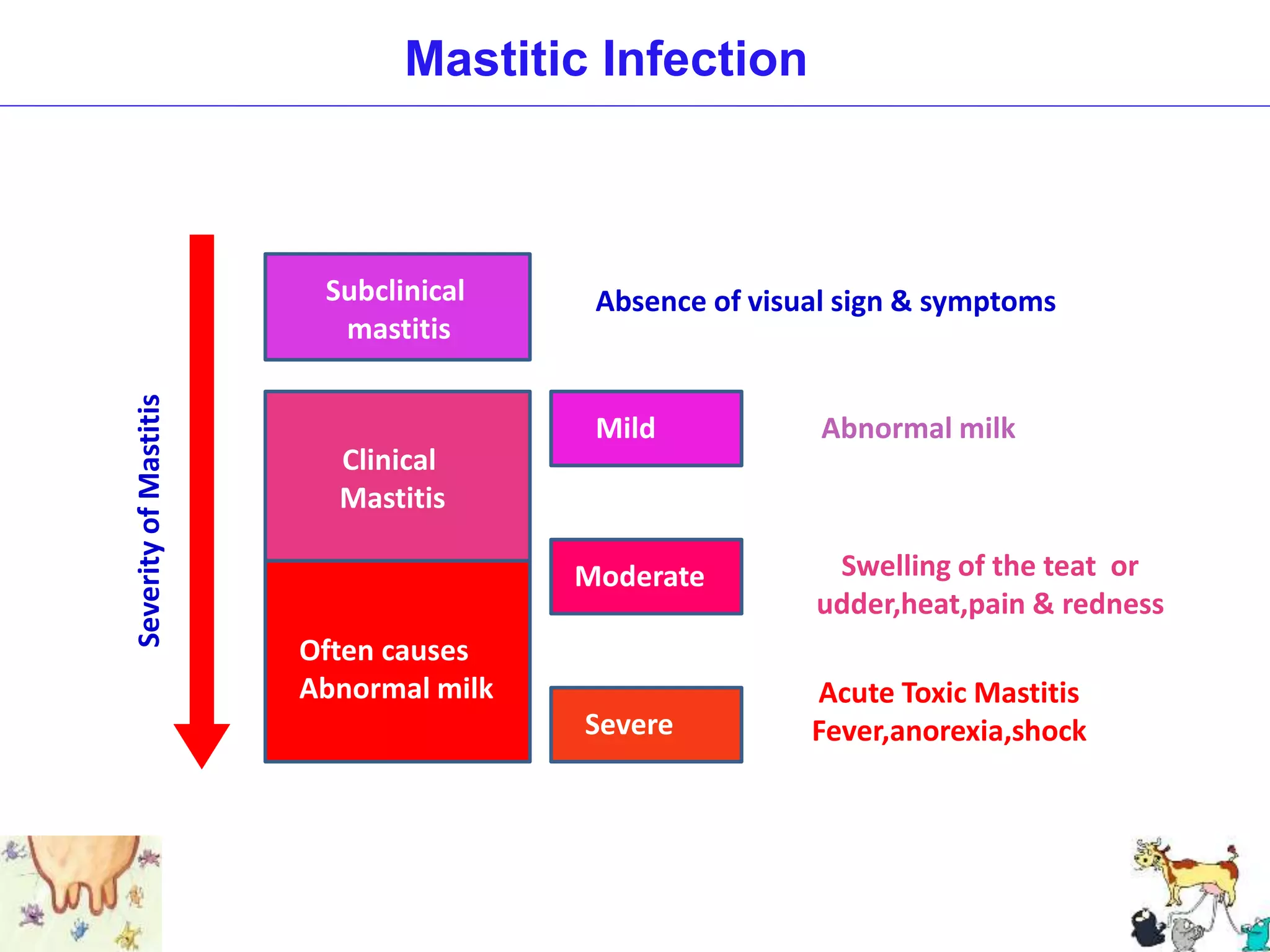 Mastitic Infection

Severity of Mastitis

Subclinical mastitis

Absence of visual sign & symptoms

Clinical Mastitis

Often causes Abnormal milk

Mild

Abnormal milk

Moderate

Swelling of the teat or udder,heat,pain & redness

Severe

Acute Toxic Mastitis
Fever,anorexia,shock